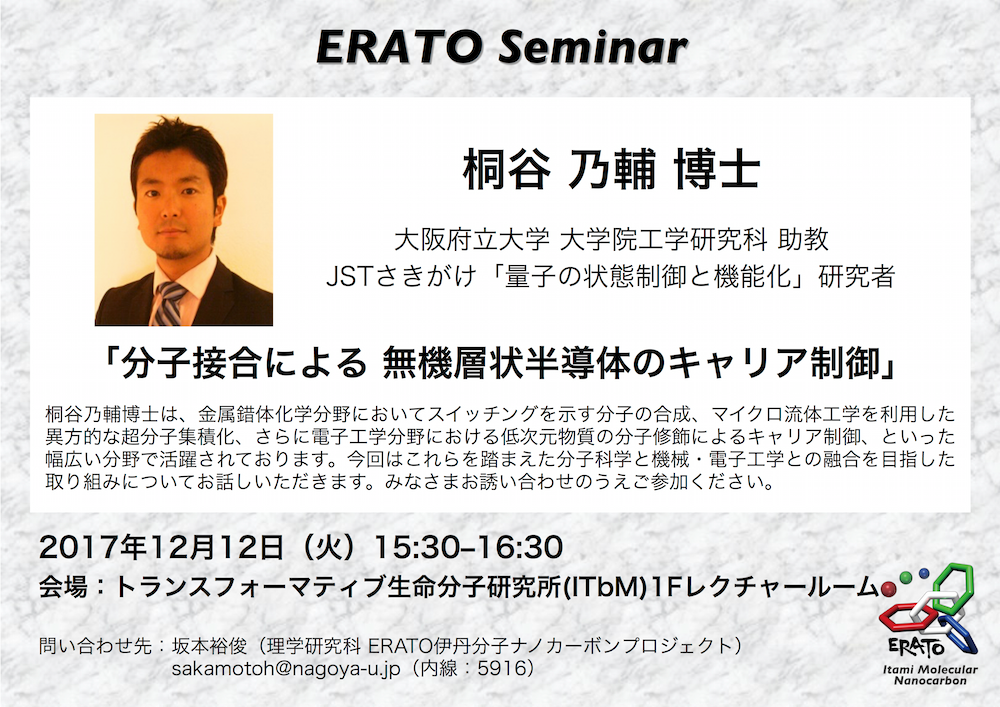 ERATO Seminar

桐谷 乃輔 博士

大阪府立大学 大学院工学研究科 助教
JSTさきがけ「量子の状態制御と機能化」研究者

「分子接合による 無機層状半導体のキャリア制御」

桐谷乃輔博士は、金属錯体化学分野においてスイッチングを示す分子の合成、マイクロ流体工学を利用した異方的な超分子集積化、さらに電子工学分野における低次元物質の分子修飾によるキャリア制御、といった幅広い分野で活躍されております。今回はこれらを踏まえた分子科学と機械・電子工学との融合を目指した取り組みについてお話しいただきます。みなさまお誘い合わせのうえご参加ください。

2017年12月12日（火）15:30–16:30
会場：トランスフォーマティブ生命分子研究所(ITbM)1Fレクチャールーム

問い合わせ先：坂本裕俊（理学研究科 ERATO伊丹分子ナノカーボンプロジェクト）
sakamotoh@nagoya-u.jp（内線：5916）

ERATO
Itami Molecular Nanocarbon